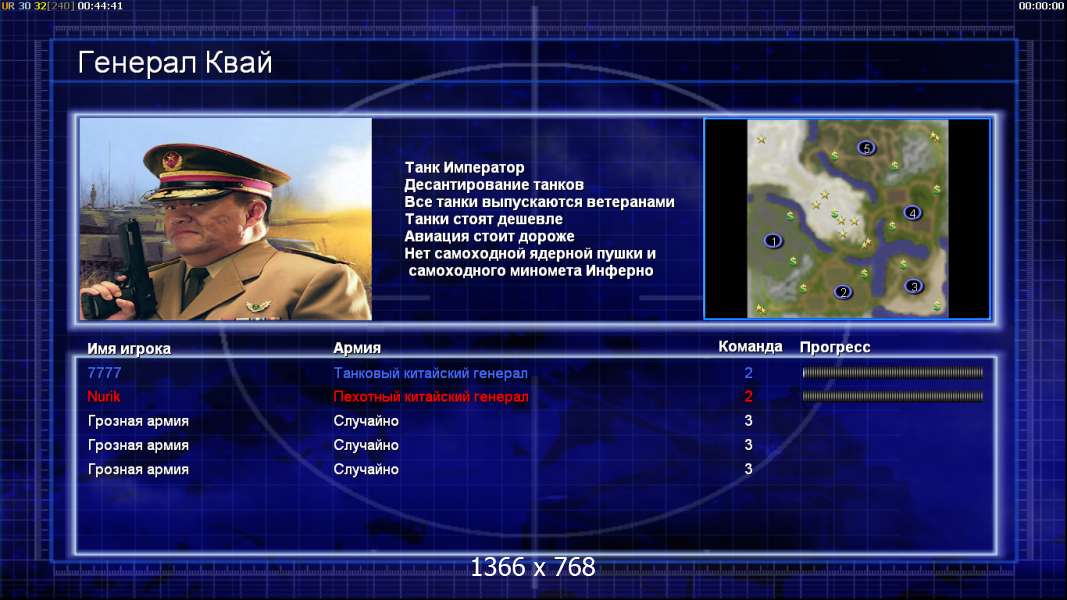 UR 30 32[240] 00:44:41

00:00:00

Генерал Квай

Танк Император
Десантирование танков
Все танки выпускаются ветеранами
Танки стоят дешевле
Авиация стоит дороже
Нет самоходной ядерной пушки и самоходного миномета Инферно

5
4
1
2
3

| Имя игрока | Армия | Команда | Прогресс |
|---|---|---|---|
| 7777 | Танковый китайский генерал | 2 | |
| Nurik | Пехотный китайский генерал | 2 | |
| Грозная армия | Случайно | 3 | |
| Грозная армия | Случайно | 3 | |
| Грозная армия | Случайно | 3 | |

1366 x 768